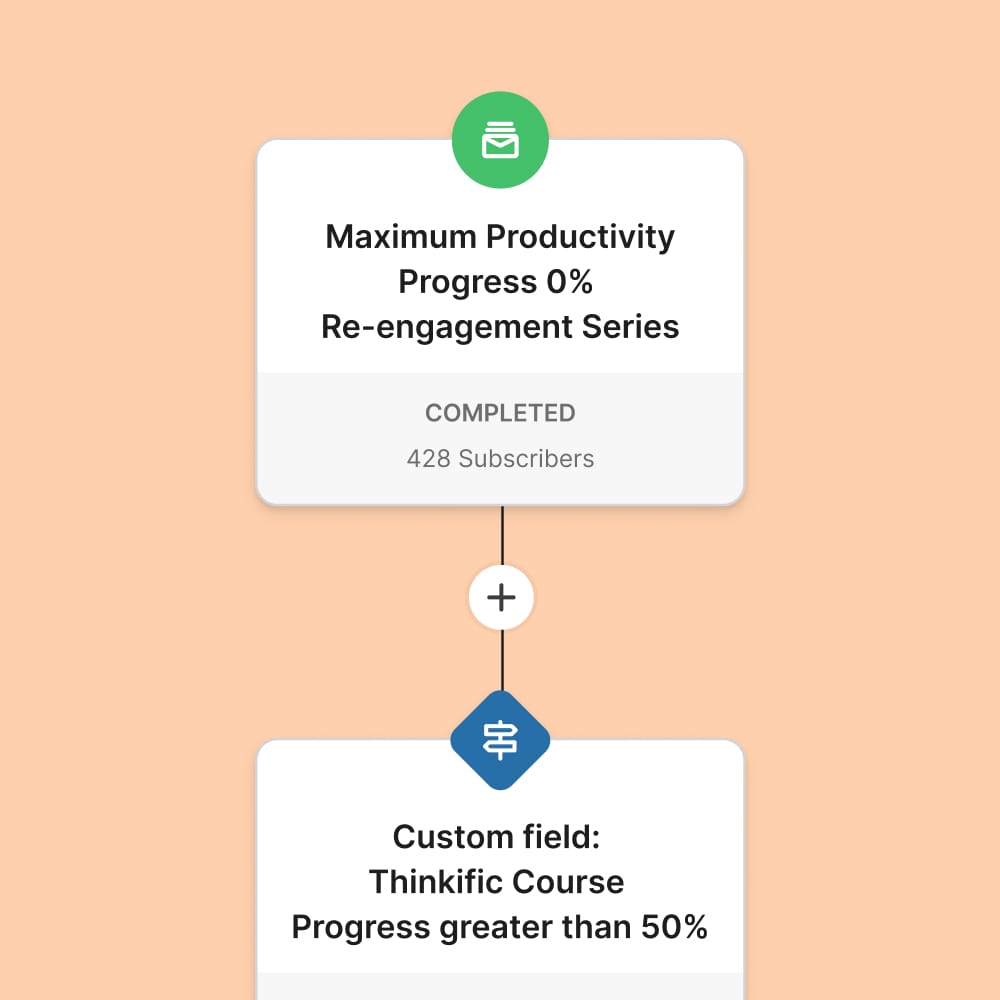 Maximum Productivity
Progress 0%
Re-engagement Series

COMPLETED
428 Subscribers

+

Custom field:
Thinkific Course
Progress greater than 50%